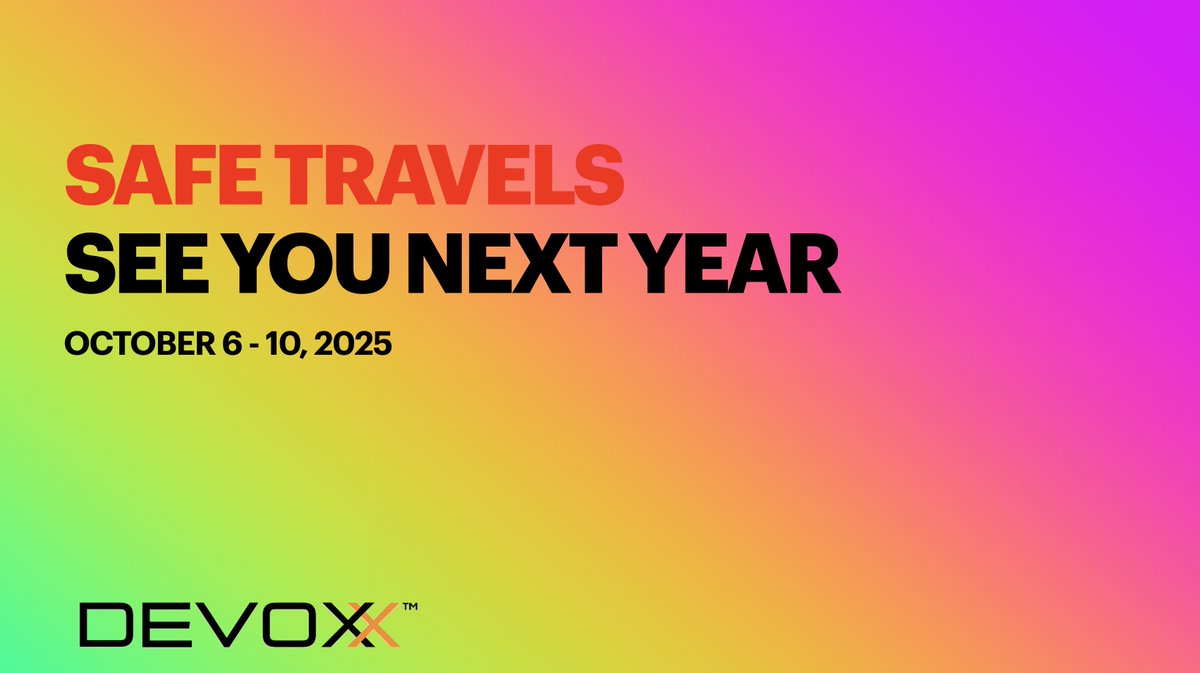 SAFE TRAVELS
SEE YOU NEXT YEAR

OCTOBER 6 - 10, 2025

DEVOXX™